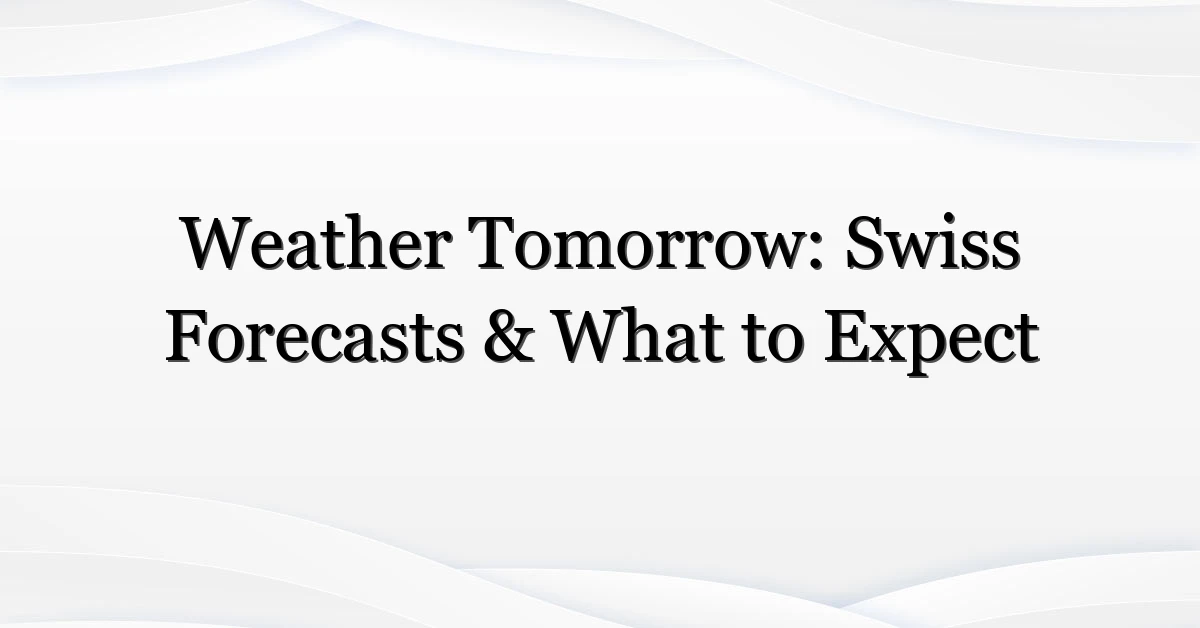 Weather Tomorrow: Swiss Forecasts & What to Expect